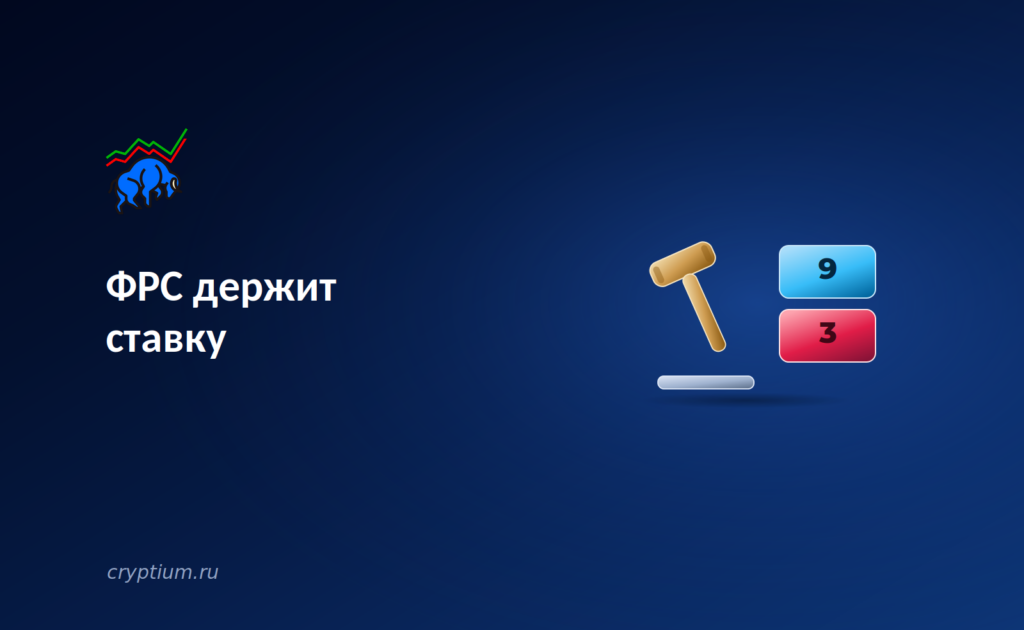 ФРС держит ставку

9

3

cryptium.ru